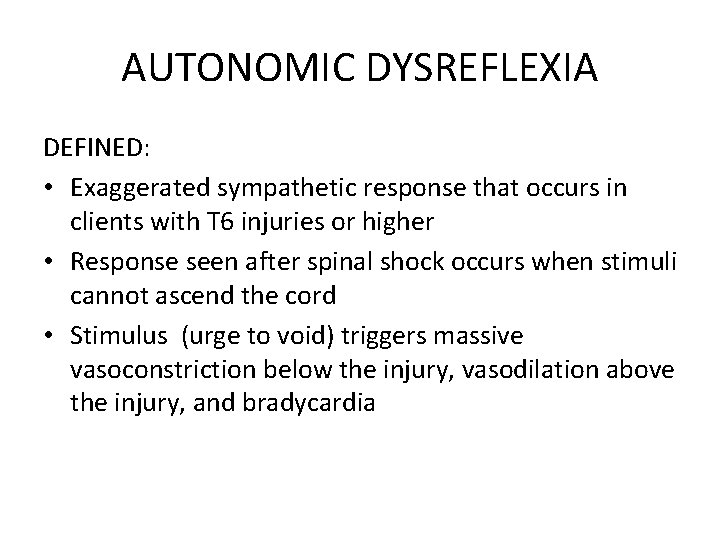 AUTONOMIC DYSREFLEXIA

DEFINED:

• Exaggerated sympathetic response that occurs in clients with T6 injuries or higher
• Response seen after spinal shock occurs when stimuli cannot ascend the cord
• Stimulus (urge to void) triggers massive vasoconstriction below the injury, vasodilation above the injury, and bradycardia